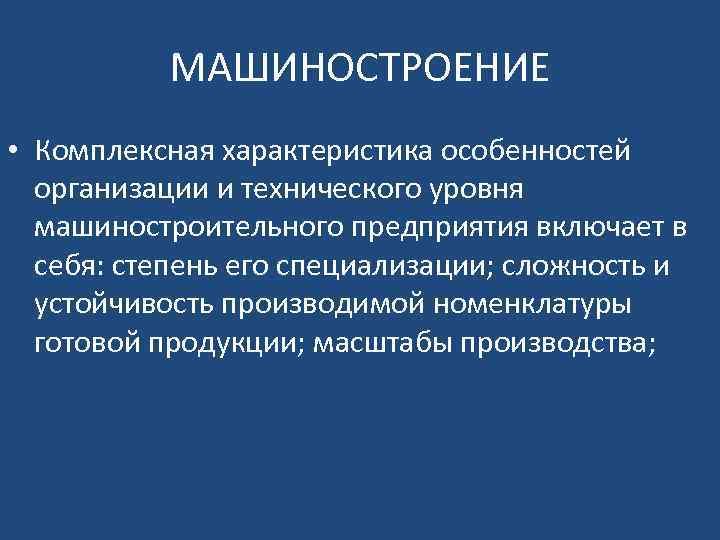 МАШИНОСТРОЕНИЕ

• Комплексная характеристика особенностей организации и технического уровня машиностроительного предприятия включает в себя: степень его специализации; сложность и устойчивость производимой номенклатуры готовой продукции; масштабы производства;